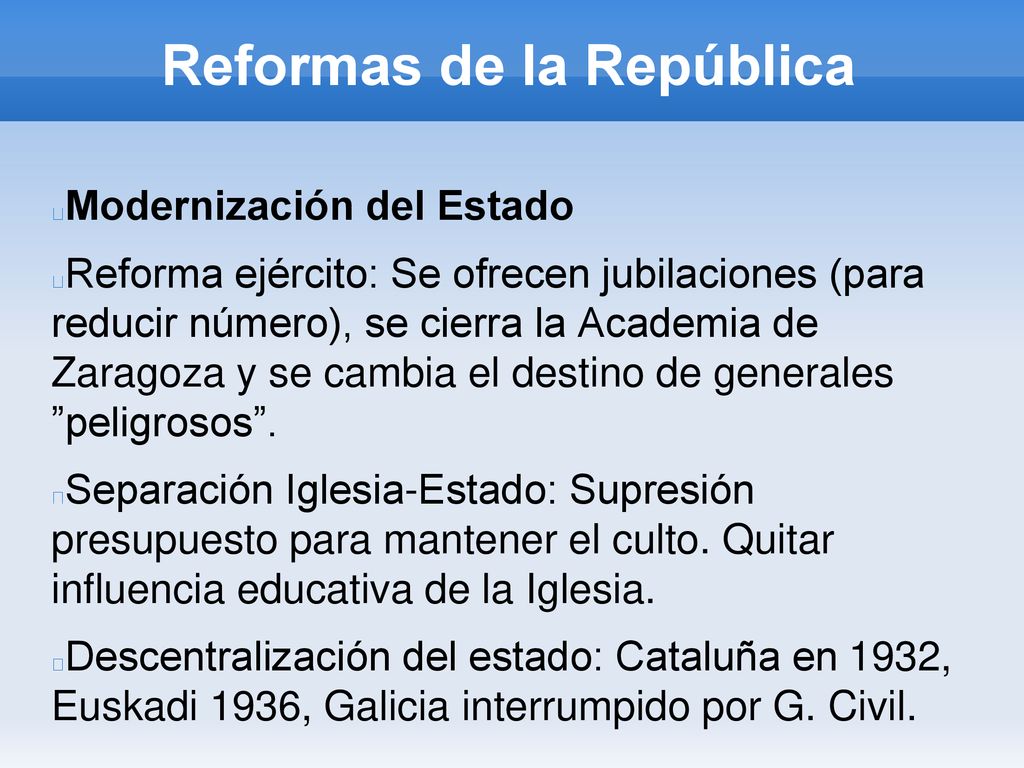 Reformas de la República

Modernización del Estado

Reforma ejército: Se ofrecen jubilaciones (para reducir número), se cierra la Academia de Zaragoza y se cambia el destino de generales ”peligrosos”.

Separación Iglesia-Estado: Supresión presupuesto para mantener el culto. Quitar influencia educativa de la Iglesia.

Descentralización del estado: Cataluña en 1932, Euskadi 1936, Galicia interrumpido por G. Civil.